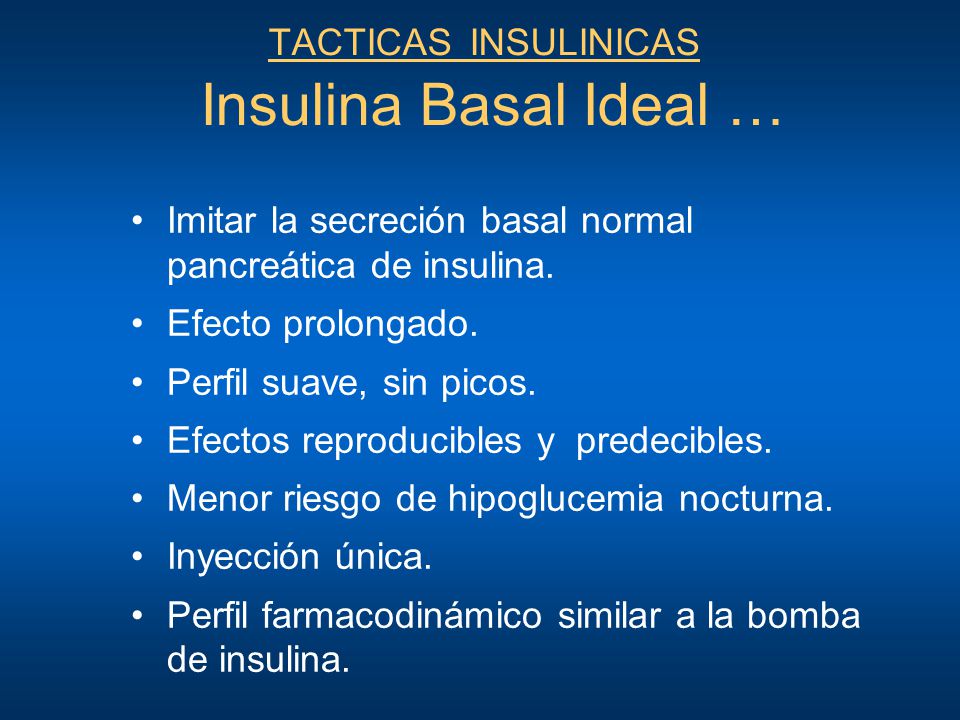 TACTICAS INSULINICAS
Insulina Basal Ideal …

• Imitar la secreción basal normal pancreática de insulina.
• Efecto prolongado.
• Perfil suave, sin picos.
• Efectos reproducibles y predecibles.
• Menor riesgo de hipoglucemia nocturna.
• Inyección única.
• Perfil farmacodinámico similar a la bomba de insulina.